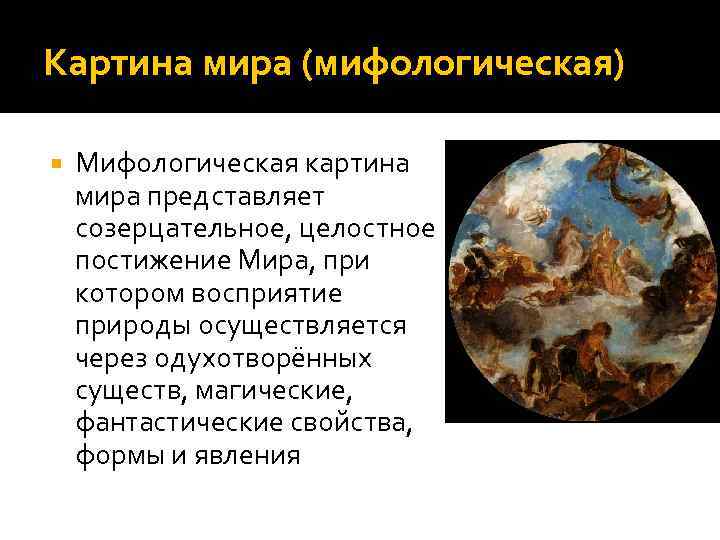 Картина мира (мифологическая)

Мифологическая картина мира представляет созерцательное, целостное постижение Мира, при котором восприятие природы осуществляется через одухотворённых существ, магические, фантастические свойства, формы и явления